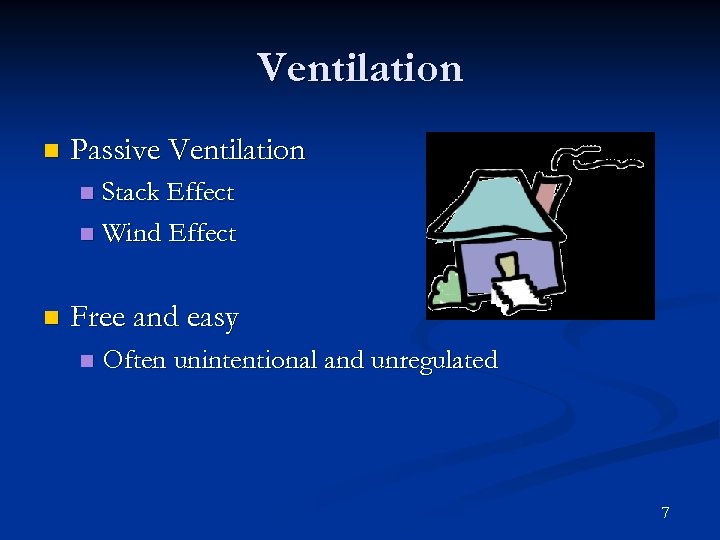 Ventilation

Passive Ventilation

Stack Effect

Wind Effect

Free and easy

Often unintentional and unregulated

7